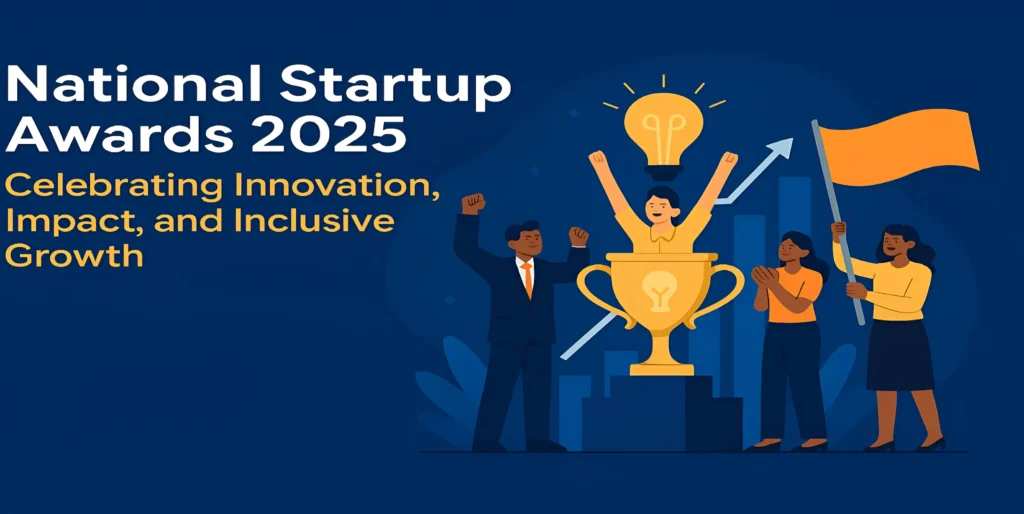 National Startup Awards 2025

Celebrating Innovation, Impact, and Inclusive Growth